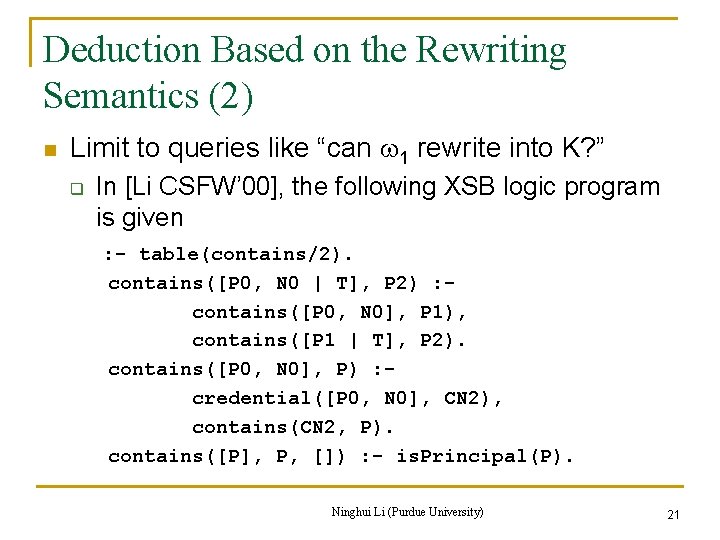 Deduction Based on the Rewriting Semantics (2)

Limit to queries like “can $\omega_1$ rewrite into K?”

In [Li CSFW’00], the following XSB logic program is given

:- table(contains/2).
contains([P0, N0 | T], P2) :-
contains([P0, N0], P1),
contains([P1 | T], P2).
contains([P0, N0], P) :-
credential([P0, N0], CN2),
contains(CN2, P).
contains([P], P, []) :- isPrincipal(P).

Ninghui Li (Purdue University)

21